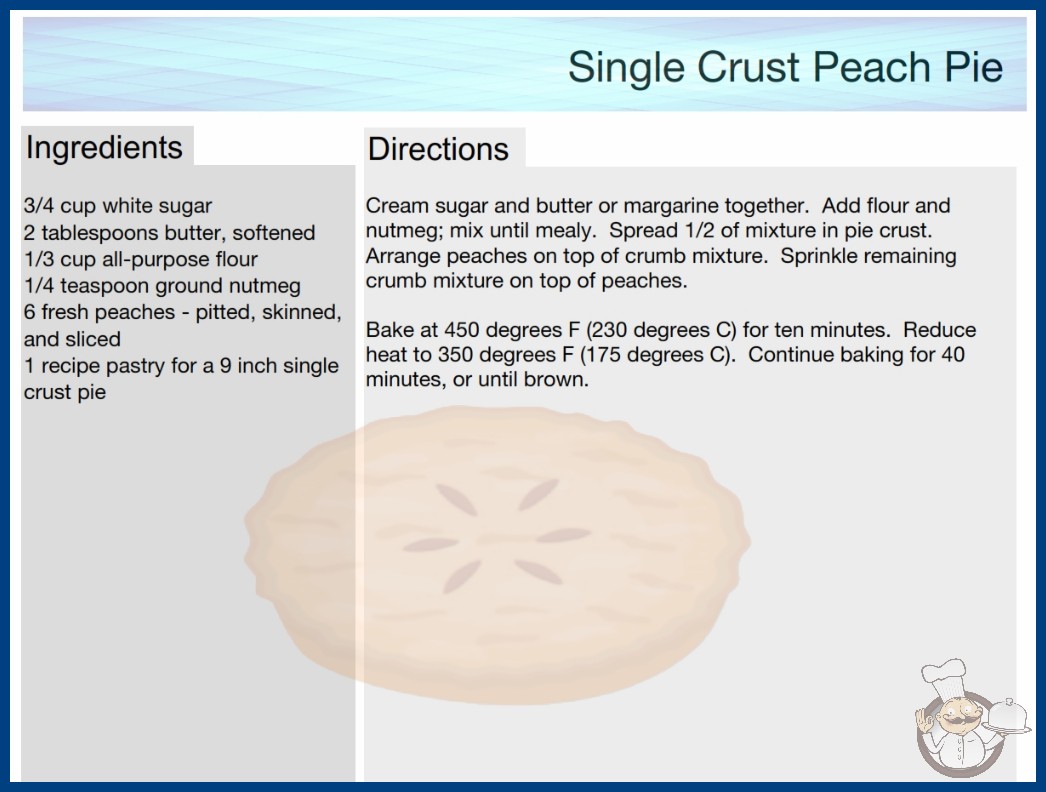 Single Crust Peach Pie

Ingredients

3/4 cup white sugar
2 tablespoons butter, softened
1/3 cup all-purpose flour
1/4 teaspoon ground nutmeg
6 fresh peaches - pitted, skinned, and sliced
1 recipe pastry for a 9 inch single crust pie

Directions

Cream sugar and butter or margarine together. Add flour and nutmeg; mix until mealy. Spread 1/2 of mixture in pie crust. Arrange peaches on top of crumb mixture. Sprinkle remaining crumb mixture on top of peaches.

Bake at 450 degrees F (230 degrees C) for ten minutes. Reduce heat to 350 degrees F (175 degrees C). Continue baking for 40 minutes, or until brown.